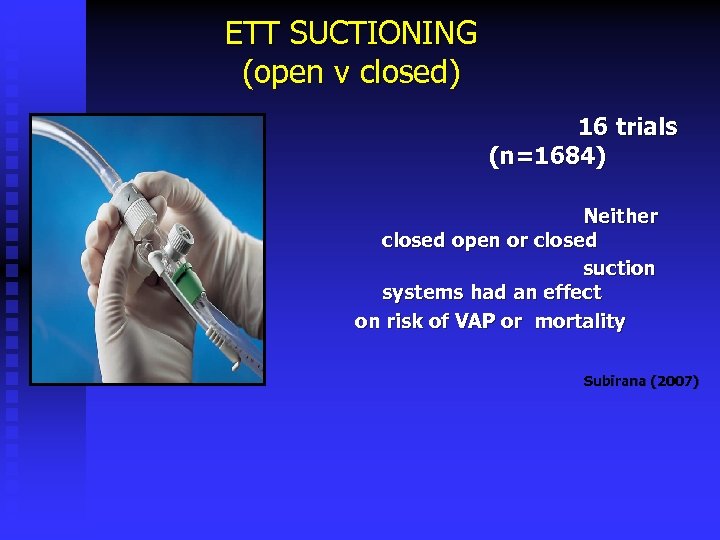 ETT SUCTIONING
(open v closed)

16 trials
(n=1684)

Neither closed open or closed suction systems had an effect on risk of VAP or mortality

Subirana (2007)